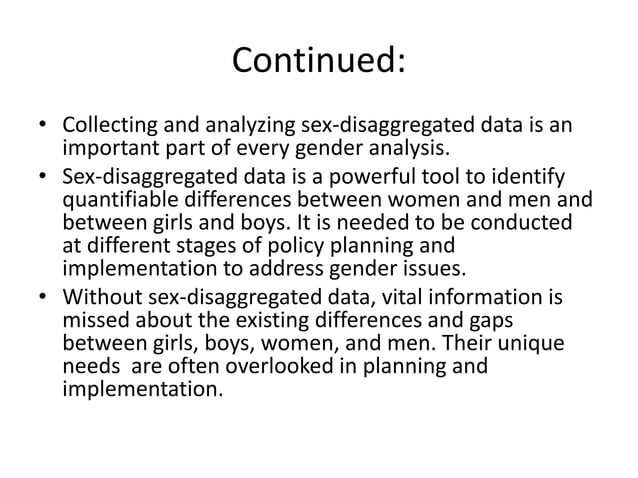 Continued:

• Collecting and analyzing sex-disaggregated data is an important part of every gender analysis.

• Sex-disaggregated data is a powerful tool to identify quantifiable differences between women and men and between girls and boys. It is needed to be conducted at different stages of policy planning and implementation to address gender issues.

• Without sex-disaggregated data, vital information is missed about the existing differences and gaps between girls, boys, women, and men. Their unique needs are often overlooked in planning and implementation.